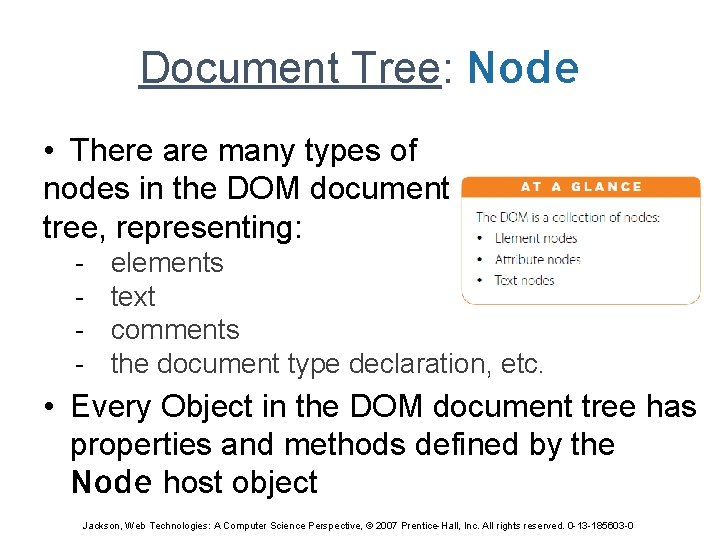 Document Tree: Node

• There are many types of nodes in the DOM document tree, representing:
- elements
- text
- comments
- the document type declaration, etc.

AT A GLANCE

The DOM is a collection of nodes:
• Element nodes
• Attribute nodes
• Text nodes

• Every Object in the DOM document tree has properties and methods defined by the Node host object

Jackson, Web Technologies: A Computer Science Perspective, © 2007 Prentice-Hall, Inc. All rights reserved. 0-13-185603-0